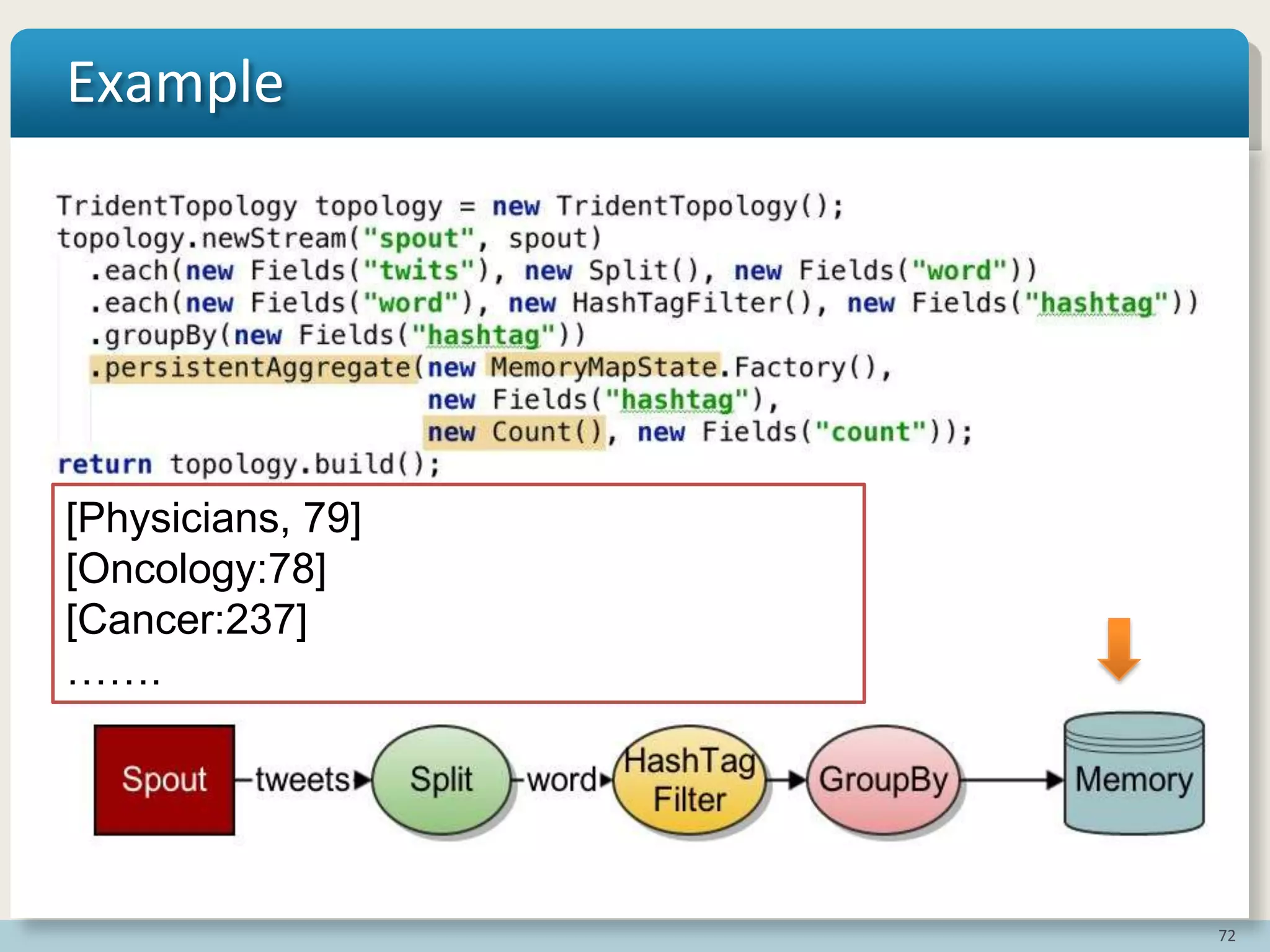 Example

TridentTopology topology = new TridentTopology();
topology.newStream("spout", spout)
  .each(new Fields("twits"), new Split(), new Fields("word"))
  .each(new Fields("word"), new HashTagFilter(), new Fields("hashtag"))
  .groupBy(new Fields("hashtag"))
  .persistentAggregate(new MemoryMapState.Factory(),
                      new Fields("hashtag"),
                      new Count(), new Fields("count"));
return topology.build();

[Physicians, 79]
[Oncology:78]
[Cancer:237]
…….

Spout
tweets
Split
word
HashTag Filter
GroupBy
Memory

72